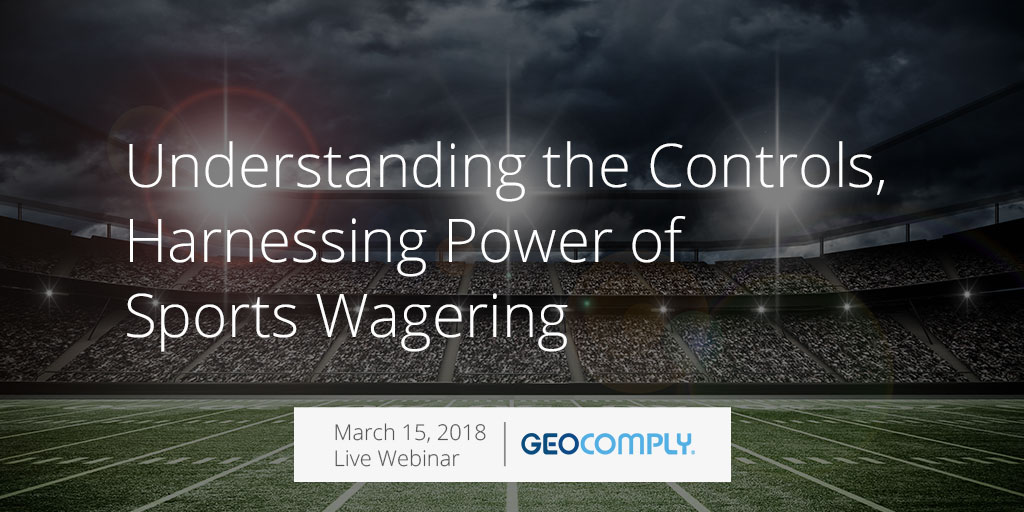 Understanding the Controls, Harnessing Power of Sports Wagering

March 15, 2018
Live Webinar

GEOCOMPLY.